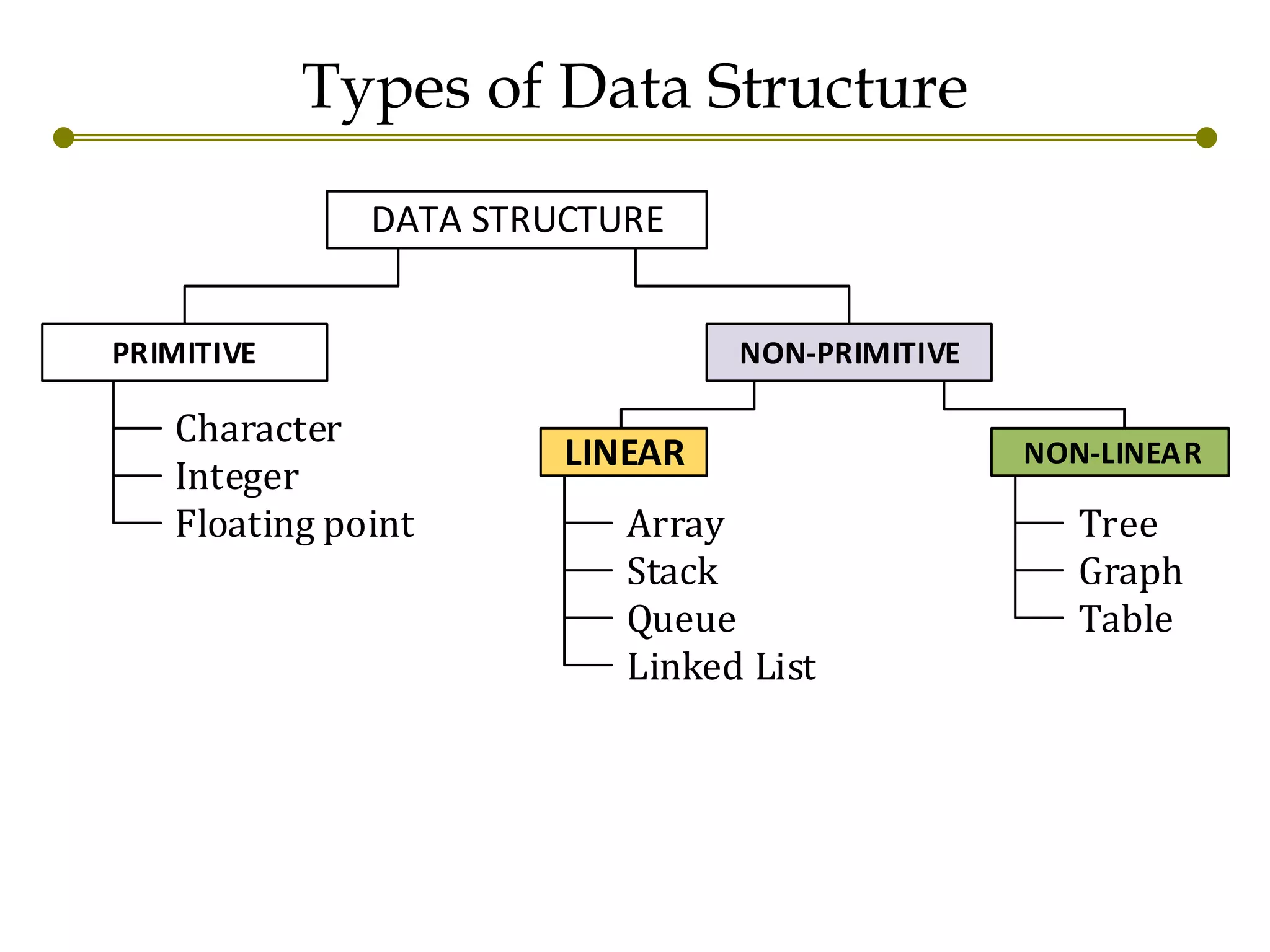 Types of Data Structure

DATA STRUCTURE

PRIMITIVE

Character
Integer
Floating point

NON-PRIMITIVE

LINEAR

Array
Stack
Queue
Linked List

NON-LINEAR

Tree
Graph
Table